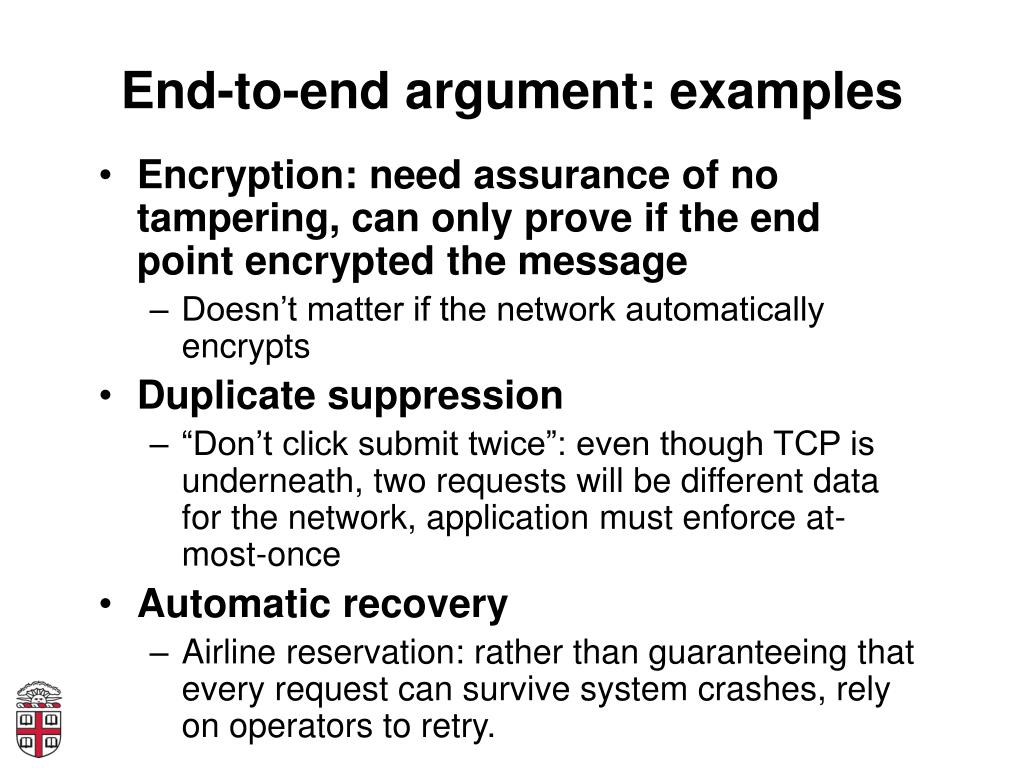 End-to-end argument: examples

• Encryption: need assurance of no tampering, can only prove if the end point encrypted the message
– Doesn't matter if the network automatically encrypts

• Duplicate suppression
– "Don't click submit twice": even though TCP is underneath, two requests will be different data for the network, application must enforce at-most-once

• Automatic recovery
– Airline reservation: rather than guaranteeing that every request can survive system crashes, rely on operators to retry.